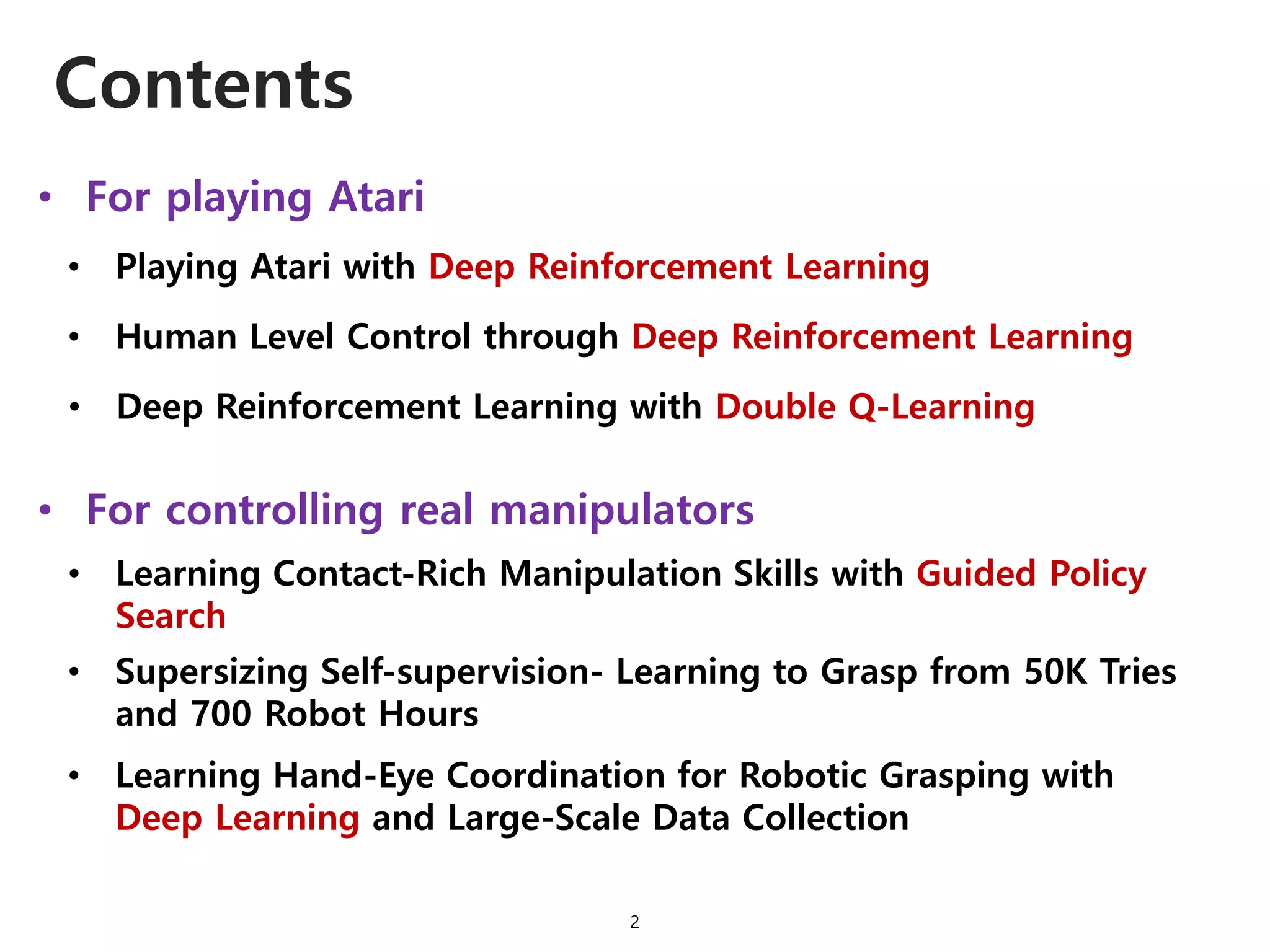 Contents

• For playing Atari
  • Playing Atari with Deep Reinforcement Learning
  • Human Level Control through Deep Reinforcement Learning
  • Deep Reinforcement Learning with Double Q-Learning

• For controlling real manipulators
  • Learning Contact-Rich Manipulation Skills with Guided Policy Search
  • Supersizing Self-supervision- Learning to Grasp from 50K Tries and 700 Robot Hours
  • Learning Hand-Eye Coordination for Robotic Grasping with Deep Learning and Large-Scale Data Collection

2